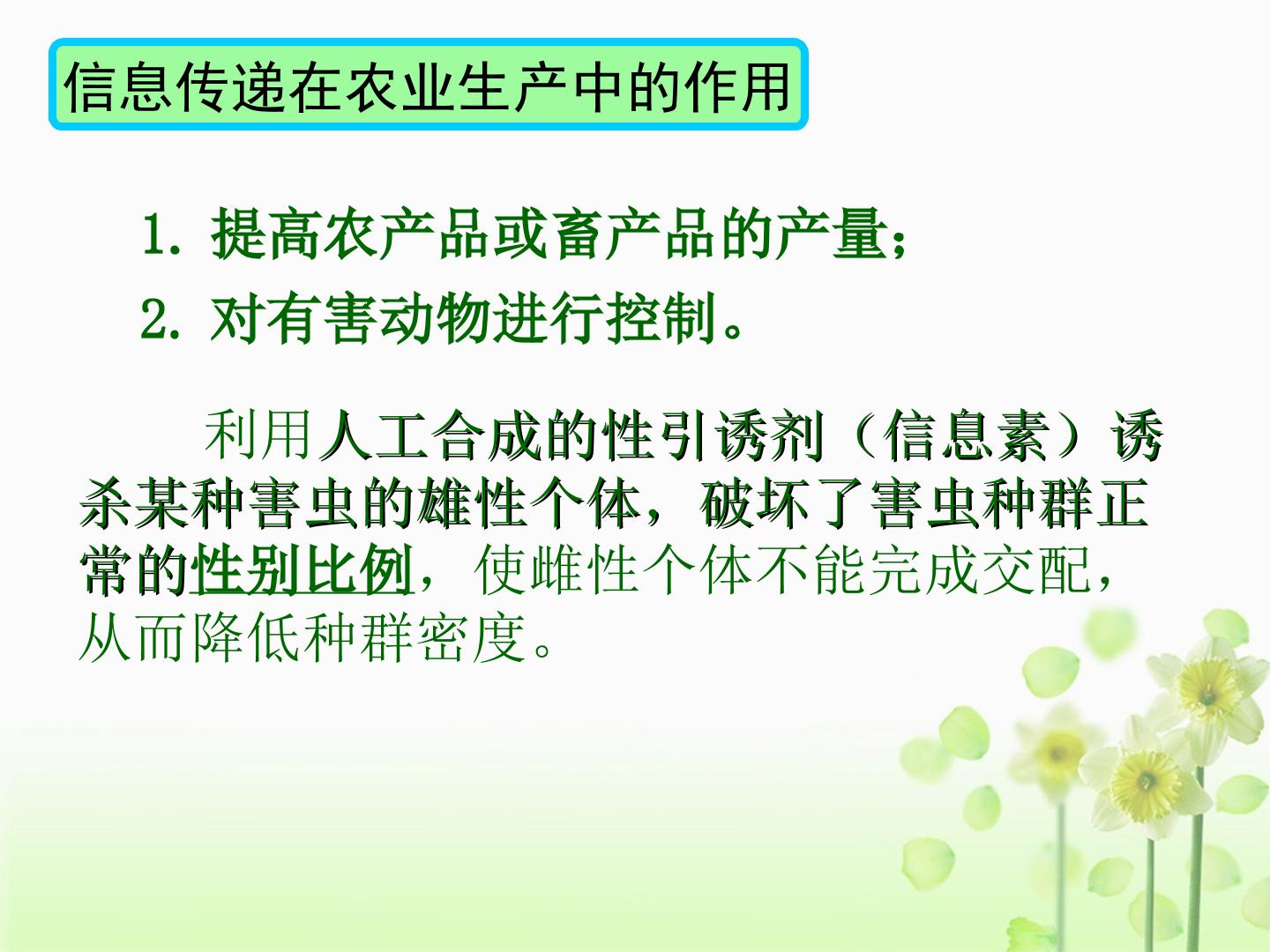 信息传递在农业生产中的作用

1. 提高农产品或畜产品的产量；

2. 对有害动物进行控制。

利用人工合成的性引诱剂（信息素）诱杀某种害虫的雄性个体，破坏了害虫种群正常的性别比例，使雌性个体不能完成交配，从而降低种群密度。